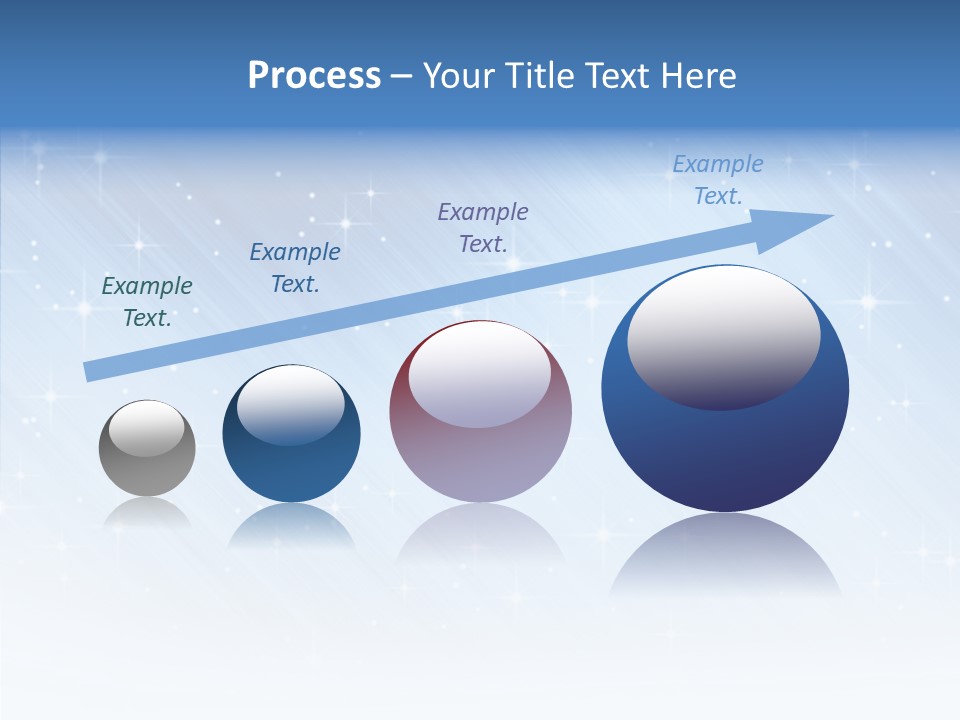 Process – Your Title Text Here

Example Text.

Example Text.

Example Text.

Example Text.